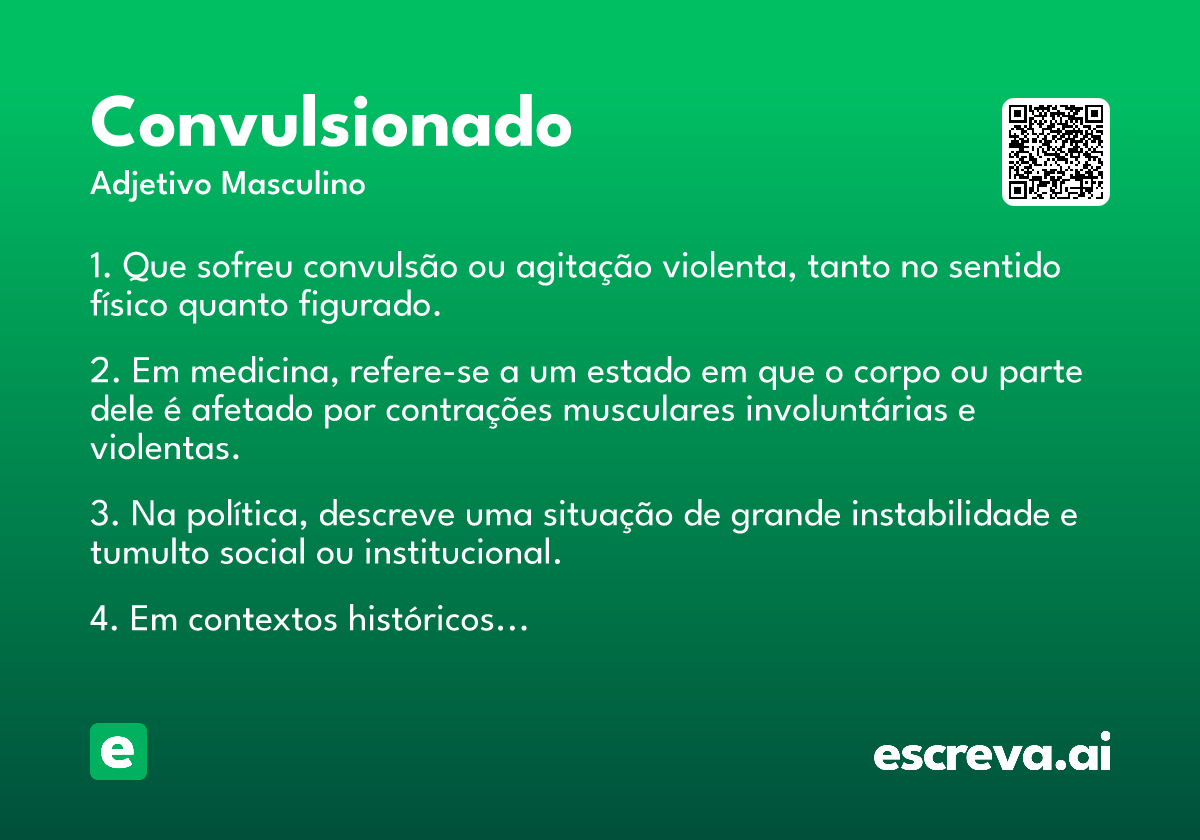 Convulsionado

Adjetivo Masculino

1. Que sofreu convulsão ou agitação violenta, tanto no sentido físico quanto figurado.

2. Em medicina, refere-se a um estado em que o corpo ou parte dele é afetado por contrações musculares involuntárias e violentas.

3. Na política, descreve uma situação de grande instabilidade e tumulto social ou institucional.

4. Em contextos históricos…

e

escreva.ai